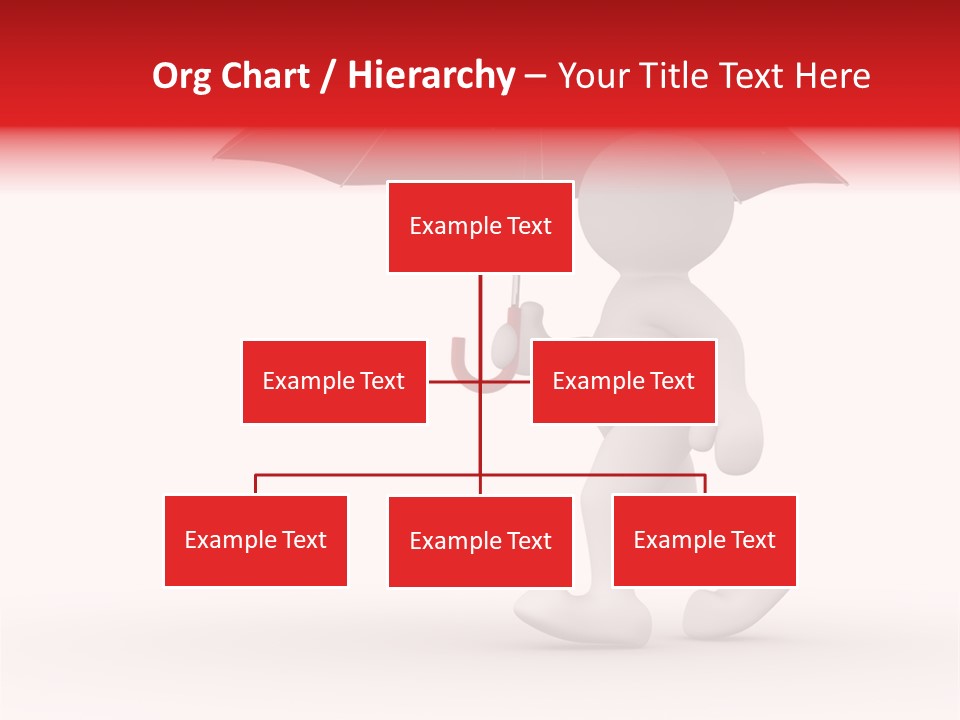 Org Chart / Hierarchy – Your Title Text Here

Example Text

Example Text

Example Text

Example Text

Example Text

Example Text